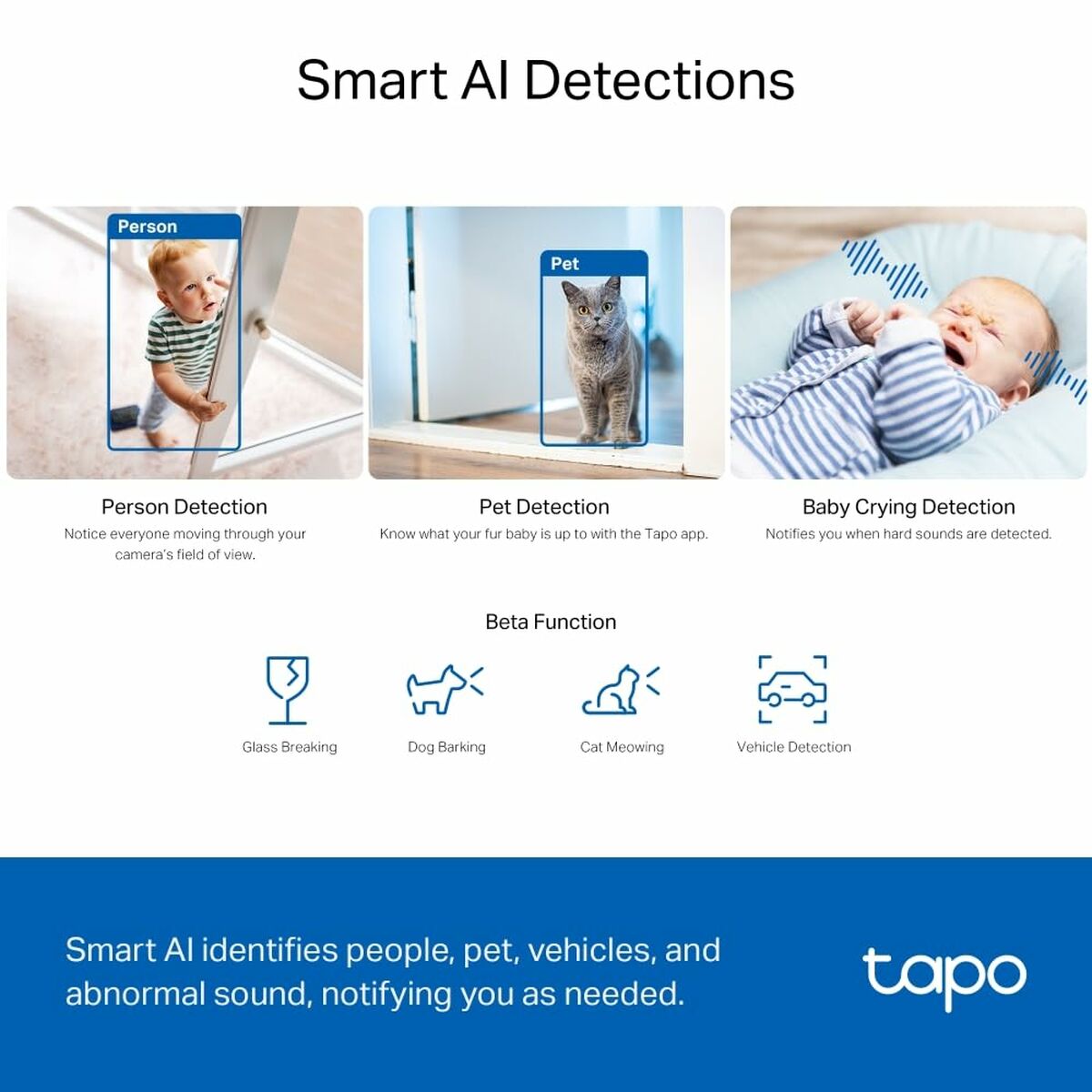 Smart AI Detections

Person

Pet

Person Detection
Notice everyone moving through your camera's field of view.

Pet Detection
Know what your fur baby is up to with the Tapo app.

Baby Crying Detection
Notifies you when hard sounds are detected.

Beta Function

Glass Breaking

Dog Barking

Cat Meowing

Vehicle Detection

Smart AI identifies people, pet, vehicles, and abnormal sound, notifying you as needed.

tapo